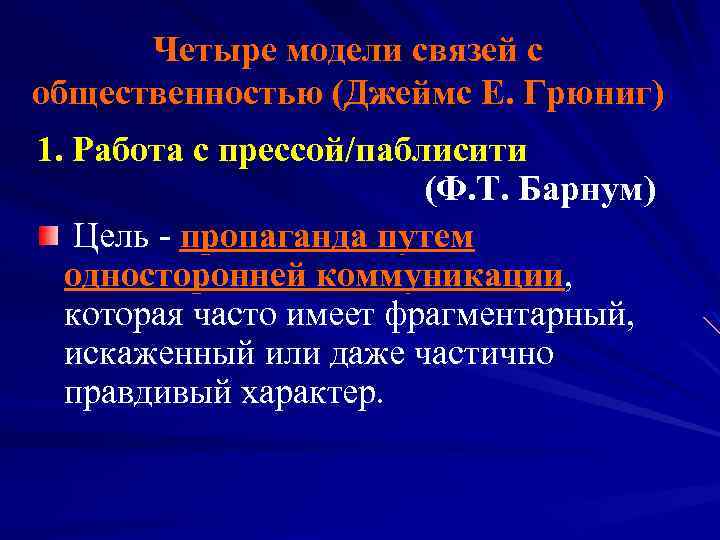 Четыре модели связей с общественностью (Джеймс Е. Грюниг)

1. Работа с прессой/паблисити

(Ф.Т. Барнум)

Цель - пропаганда путем односторонней коммуникации, которая часто имеет фрагментарный, искаженный или даже частично правдивый характер.